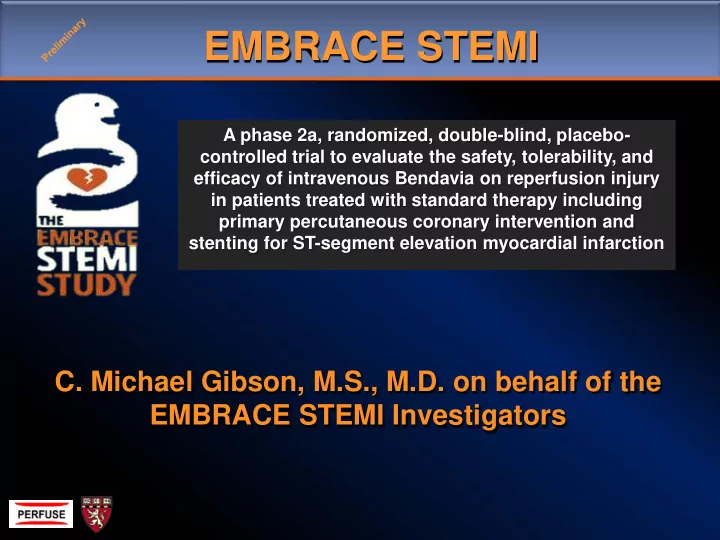 Preliminary

EMBRACE STEMI

THE EMBRACE STEMI STUDY

A phase 2a, randomized, double-blind, placebo-controlled trial to evaluate the safety, tolerability, and efficacy of intravenous Bendavia on reperfusion injury in patients treated with standard therapy including primary percutaneous coronary intervention and stenting for ST-segment elevation myocardial infarction

C. Michael Gibson, M.S., M.D. on behalf of the EMBRACE STEMI Investigators

PERFUSE